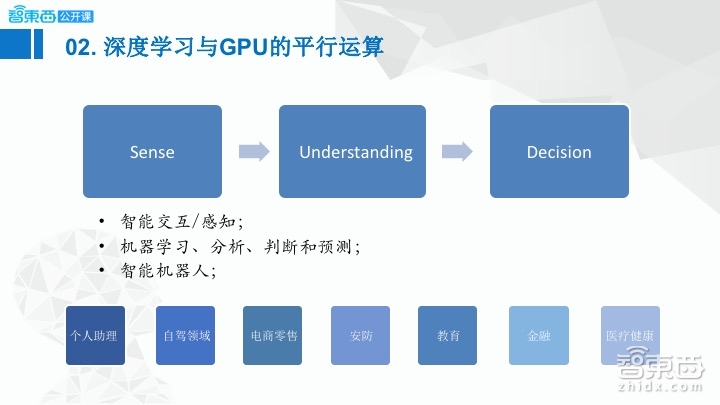 智東西 公开课

02. 深度学习与GPU的平行运算

Sense

Understanding

Decision

• 智能交互/感知;
• 机器学习、分析、判断和预测;
• 智能机器人;

个人助理

自驾领域

电商零售

安防

教育

金融

医疗健康

智東西
zhidx.com